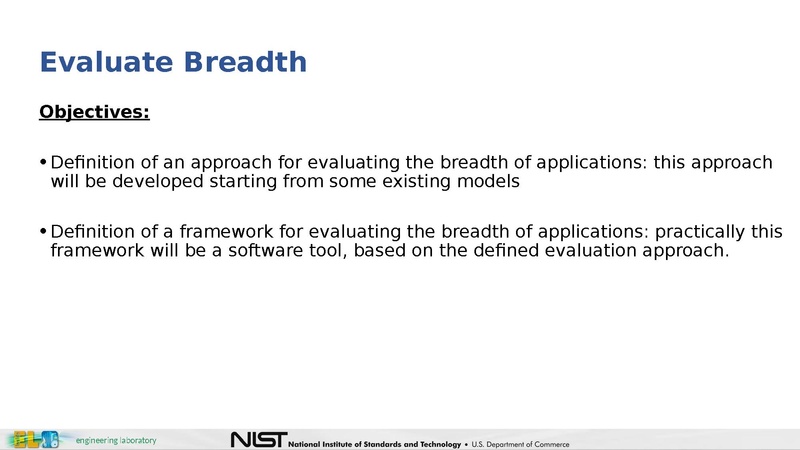 Evaluate Breadth

Objectives:

• Definition of an approach for evaluating the breadth of applications: this approach will be developed starting from some existing models

• Definition of a framework for evaluating the breadth of applications: practically this framework will be a software tool, based on the defined evaluation approach.

EL engineering laboratory

NIST National Institute of Standards and Technology • U.S. Department of Commerce